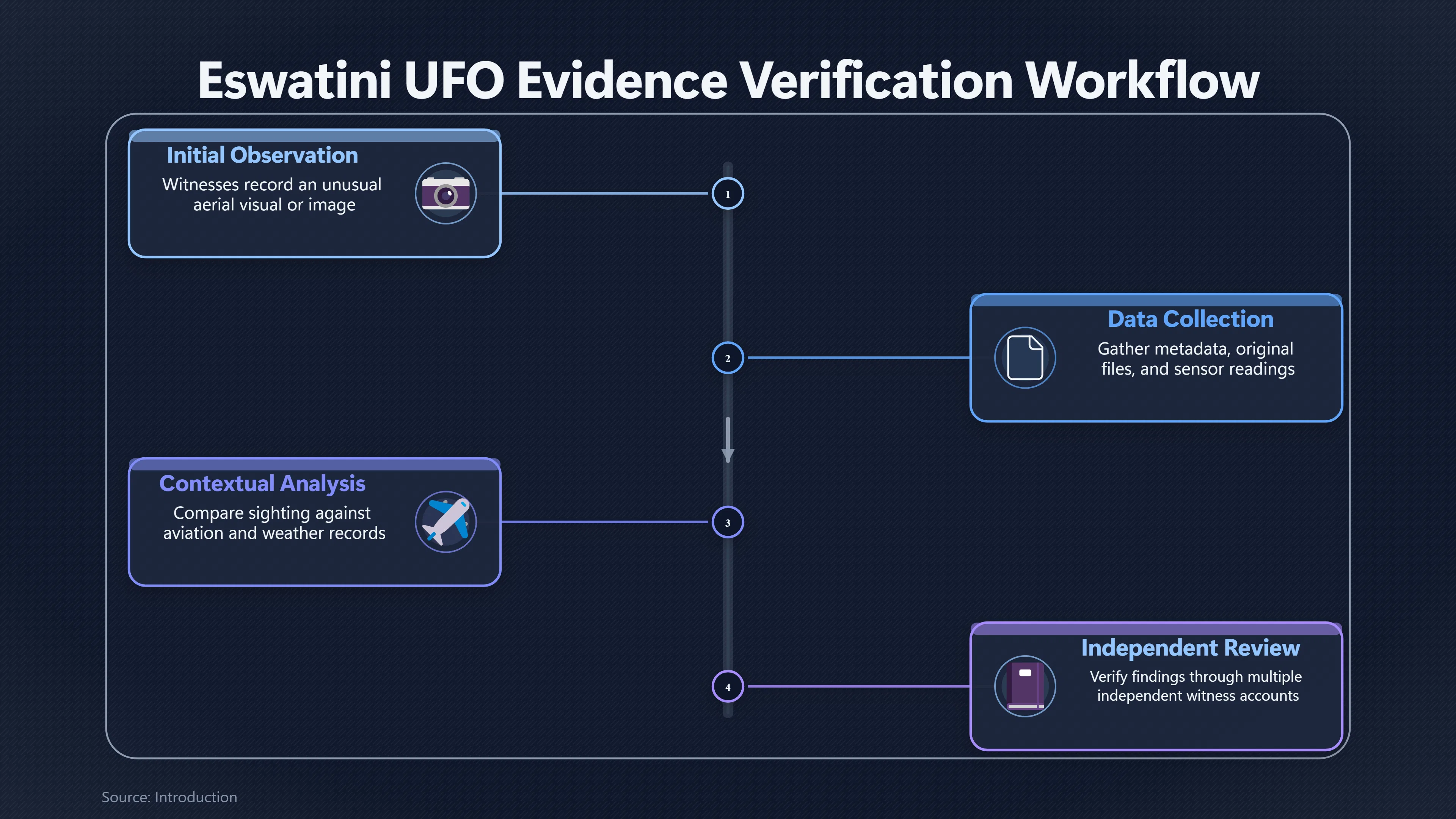 Eswatini UFO Evidence Verification Workflow

Initial Observation
Witnesses record an unusual aerial visual or image

1

Data Collection
Gather metadata, original files, and sensor readings

2

Contextual Analysis
Compare sighting against aviation and weather records

3

Independent Review
Verify findings through multiple independent witness accounts

4

Source: Introduction